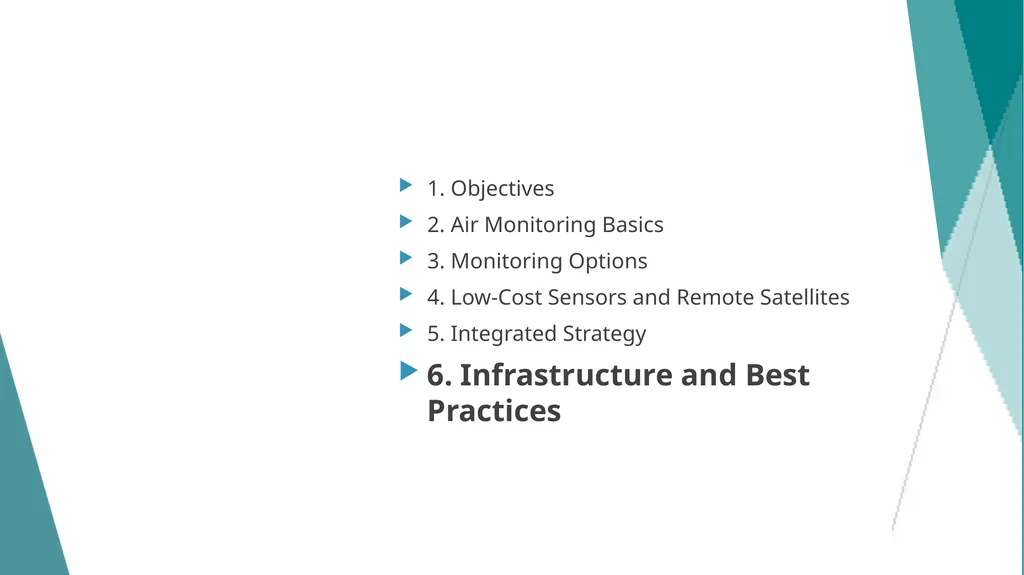 1. Objectives

2. Air Monitoring Basics

3. Monitoring Options

4. Low-Cost Sensors and Remote Satellites

5. Integrated Strategy

6. Infrastructure and Best Practices